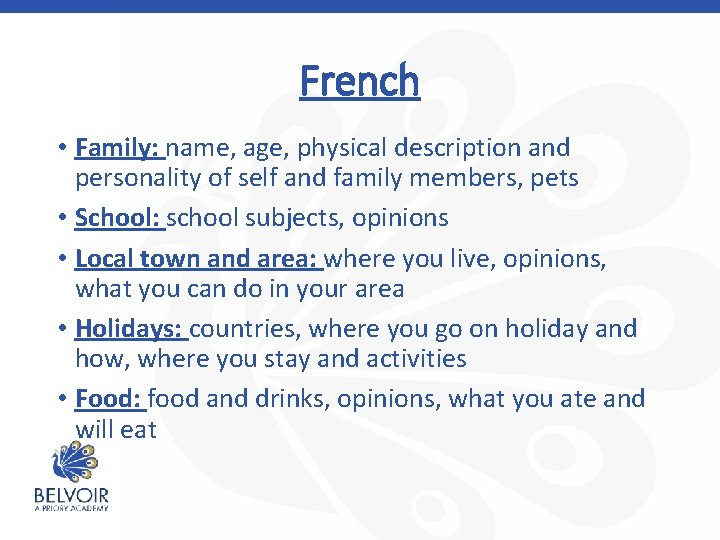 French

• Family: name, age, physical description and personality of self and family members, pets

• School: school subjects, opinions

• Local town and area: where you live, opinions, what you can do in your area

• Holidays: countries, where you go on holiday and how, where you stay and activities

• Food: food and drinks, opinions, what you ate and will eat

BELVOIR
A PRIORY ACADEMY